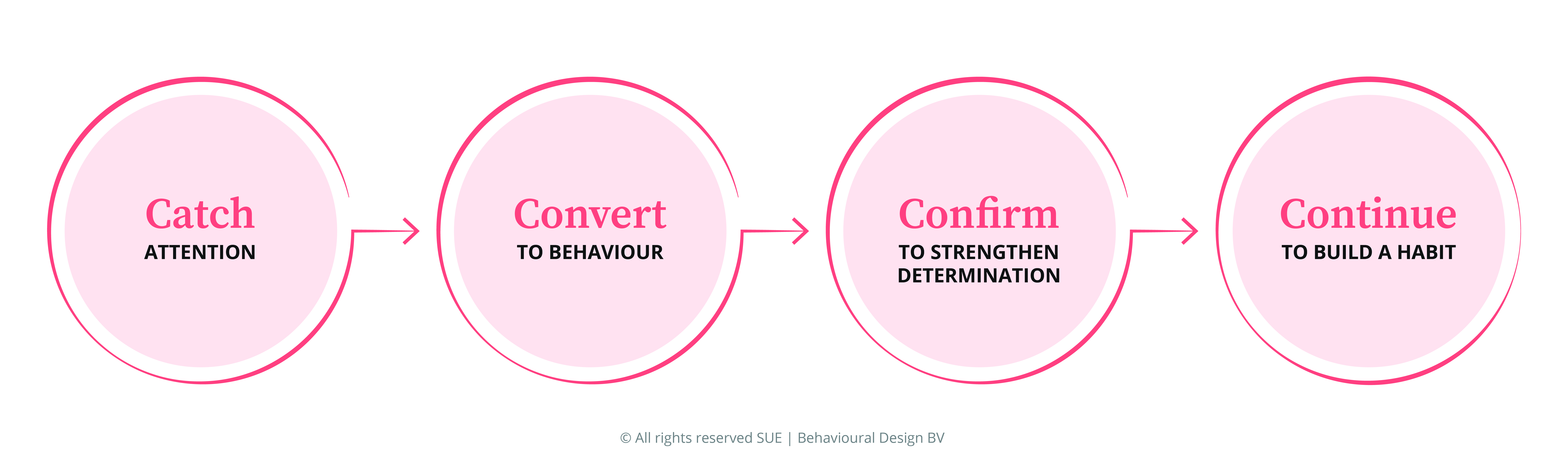 Catch
ATTENTION

Convert
TO BEHAVIOUR

Confirm
TO STRENGTHEN DETERMINATION

Continue
TO BUILD A HABIT

© All rights reserved SUE | Behavioural Design BV